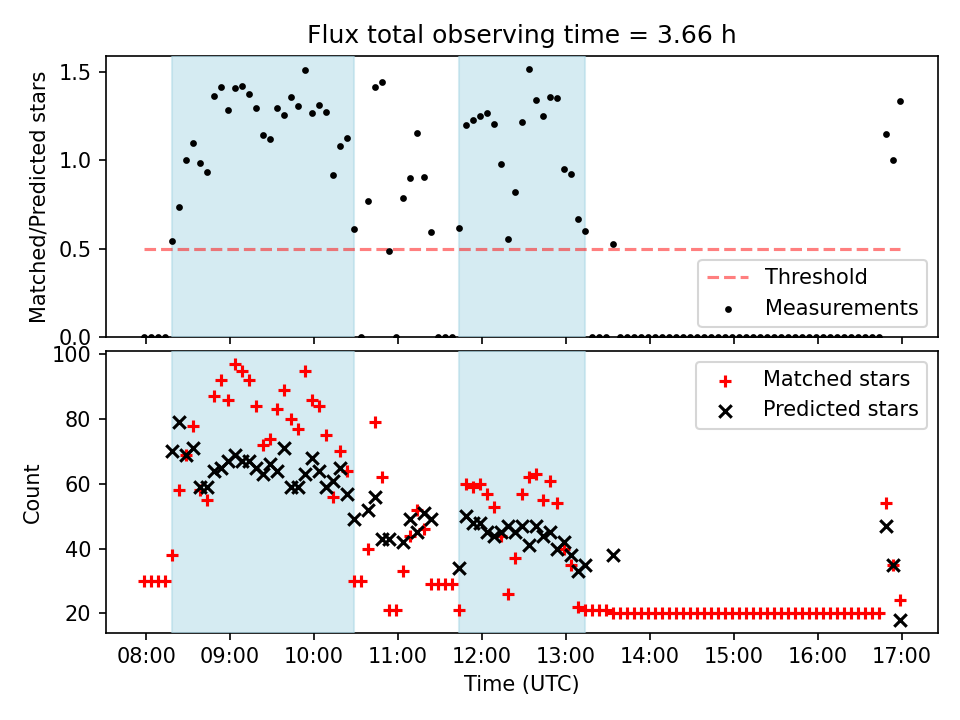 Flux total observing time = 3.66 h

Matched/Predicted stars

1.5
1.0
0.5
0.0

Threshold
Measurements

Count

100
80
60
40
20

Matched stars
Predicted stars

08:00 09:00 10:00 11:00 12:00 13:00 14:00 15:00 16:00 17:00

Time (UTC)